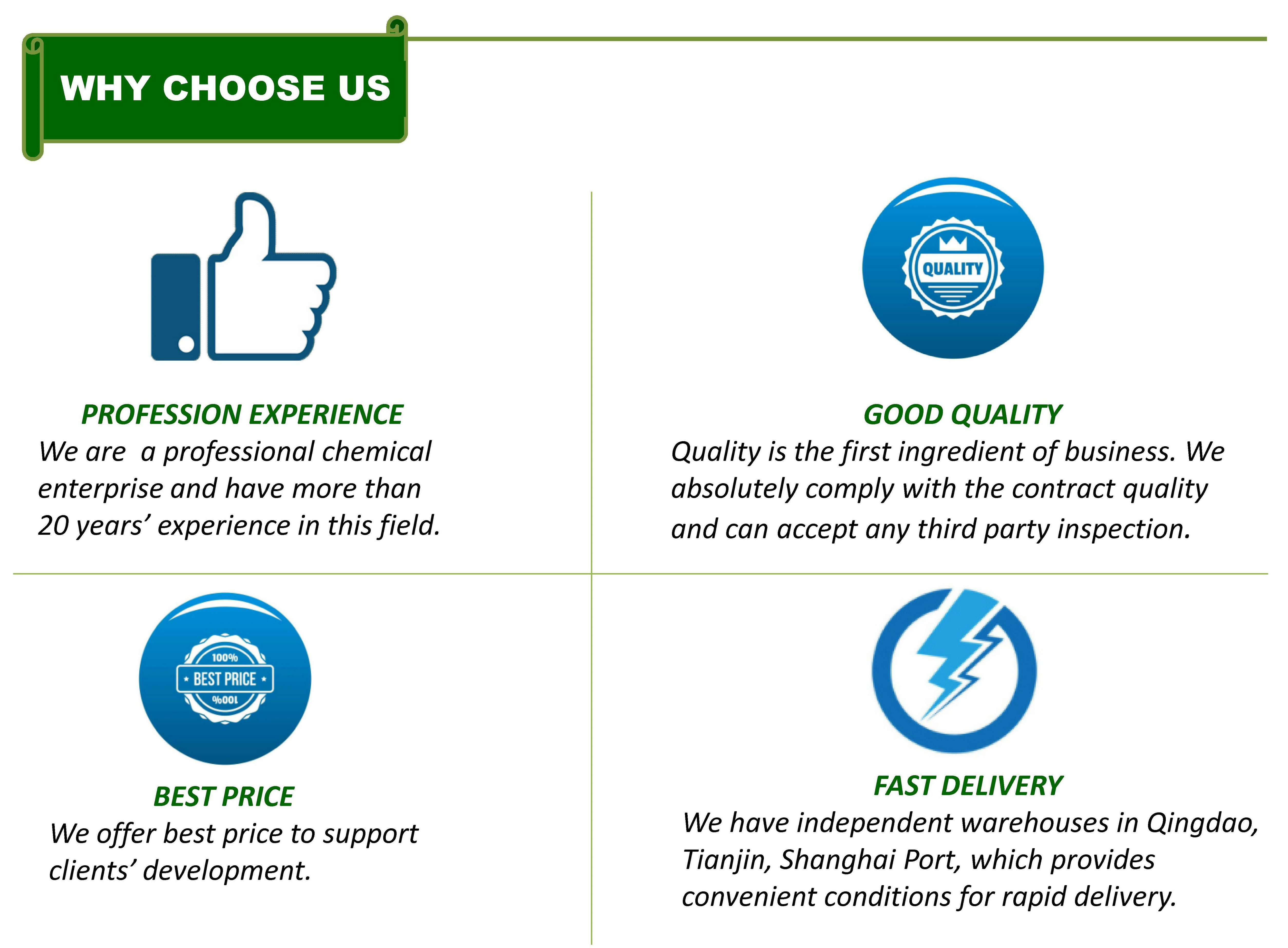 WHY CHOOSE US

PROFESSION EXPERIENCE
We are  a professional chemical enterprise and have more than 20 years' experience in this field.

QUALITY

GOOD QUALITY
Quality is the first ingredient of business. We absolutely comply with the contract quality and can accept any third party inspection.

100%
BEST PRICE
100%

BEST PRICE
We offer best price to support clients' development.

FAST DELIVERY
We have independent warehouses in Qingdao, Tianjin, Shanghai Port, which provides convenient conditions for rapid delivery.